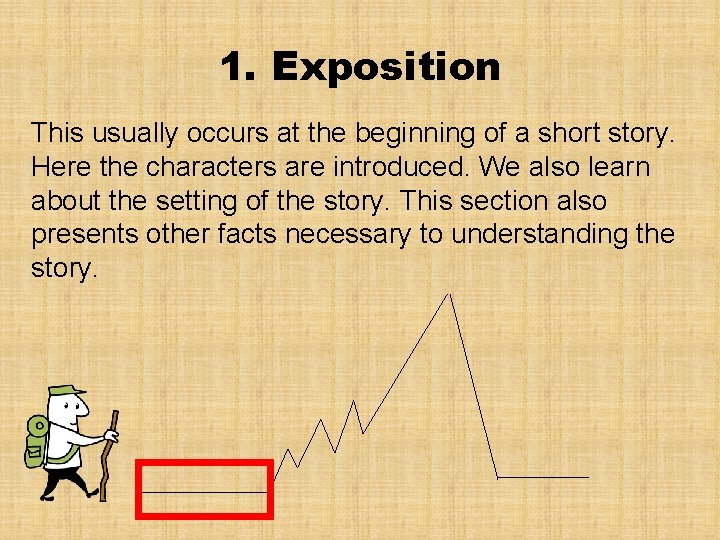 1. Exposition

This usually occurs at the beginning of a short story. Here the characters are introduced. We also learn about the setting of the story. This section also presents other facts necessary to understanding the story.